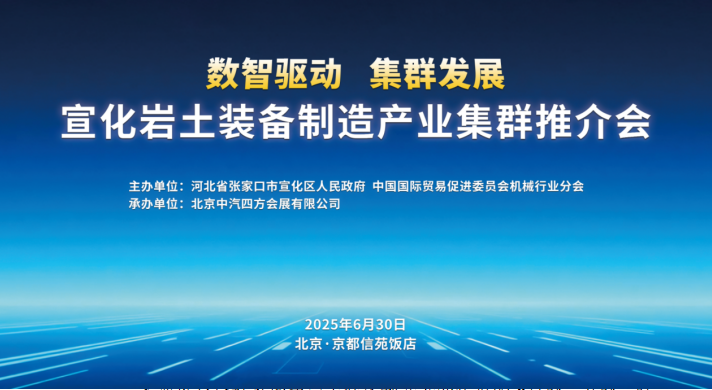 数智驱动 集群发展
宣化岩土装备制造产业集群推介会

主办单位：河北省张家口市宣化区人民政府 中国国际贸易促进委员会机械行业分会
承办单位：北京中汽四方会展有限公司

2025年6月30日
北京·京都信苑饭店